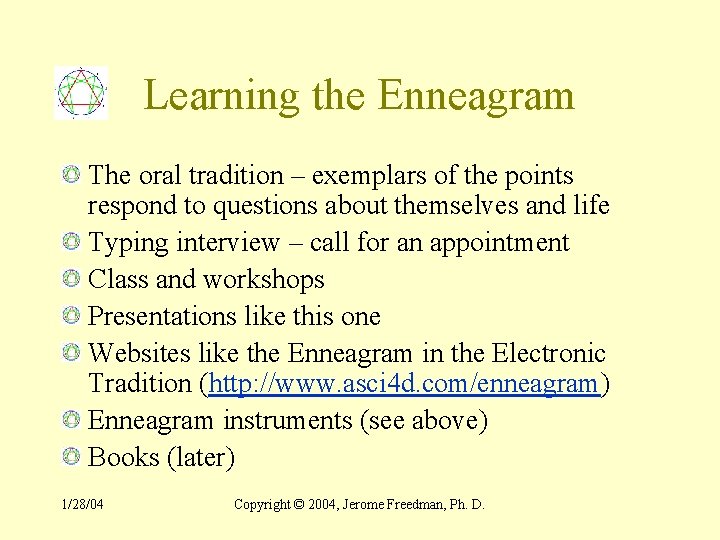 Learning the Enneagram

The oral tradition – exemplars of the points respond to questions about themselves and life

Typing interview – call for an appointment

Class and workshops

Presentations like this one

Websites like the Enneagram in the Electronic Tradition (http://www.asci4d.com/enneagram)

Enneagram instruments (see above)

Books (later)

1/28/04

Copyright © 2004, Jerome Freedman, Ph. D.